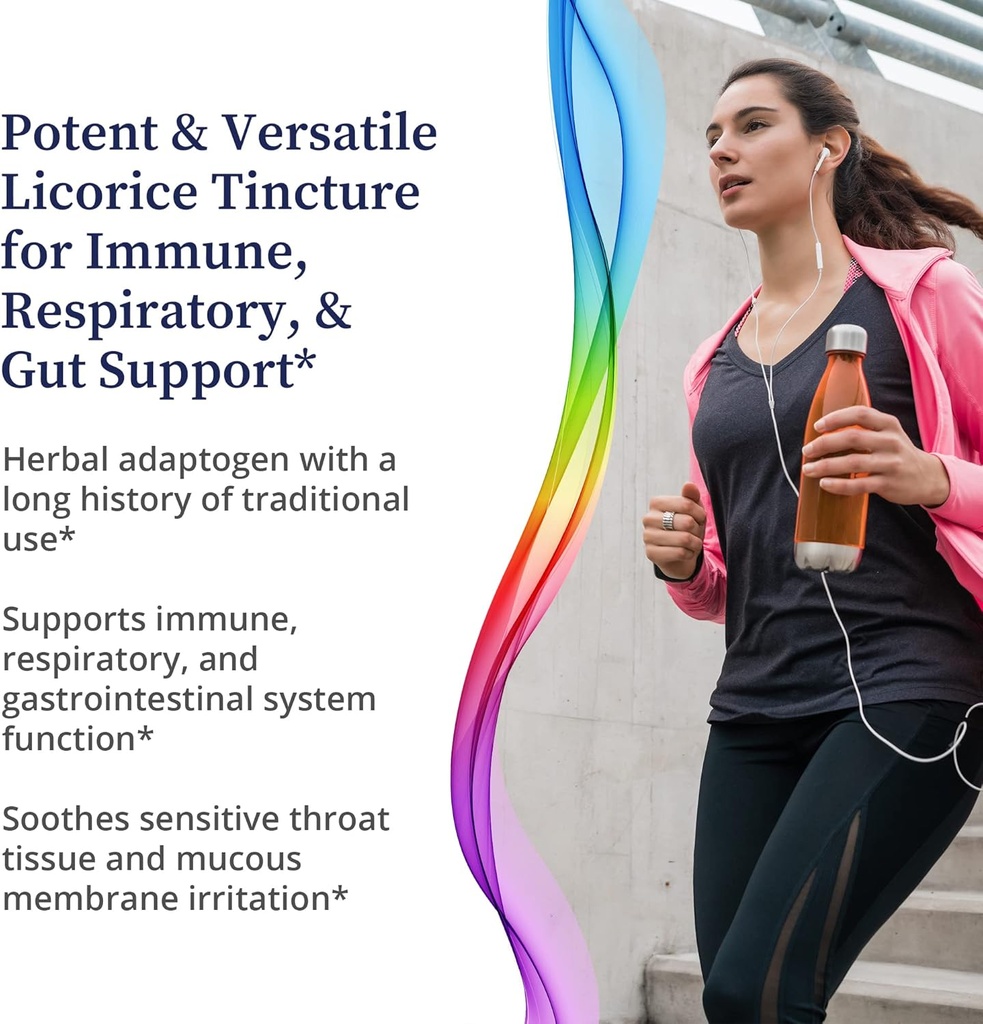 Potent & Versatile Licorice Tincture for Immune, Respiratory, & Gut Support*

Herbal adaptogen with a long history of traditional use*

Supports immune, respiratory, and gastrointestinal system function*

Soothes sensitive throat tissue and mucous membrane irritation*